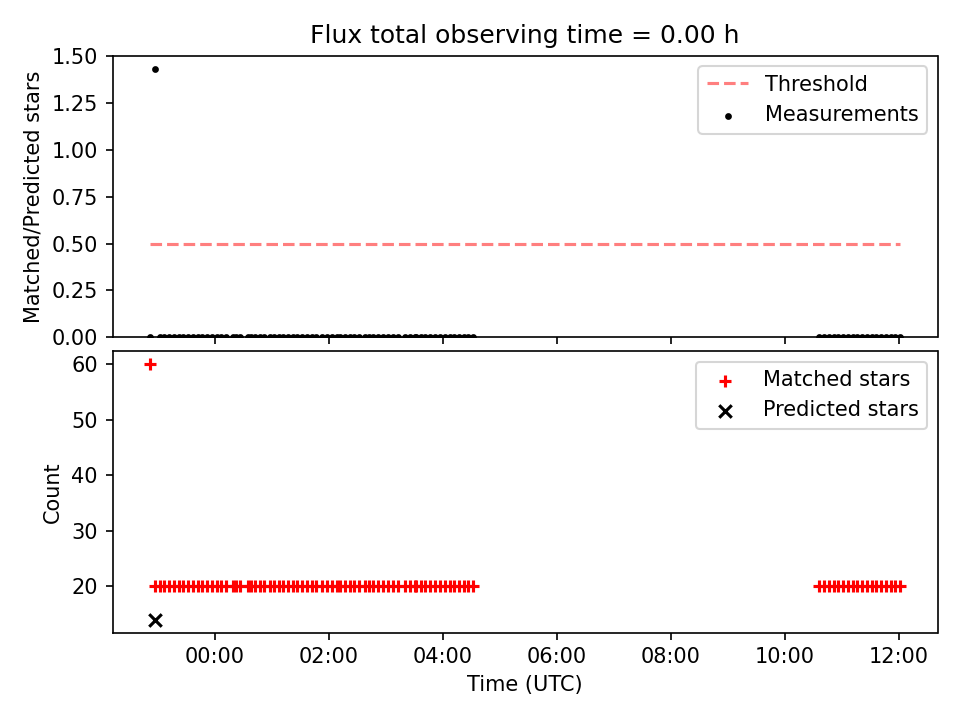 Flux total observing time = 0.00 h

Matched/Predicted stars

1.50
1.25
1.00
0.75
0.50
0.25
0.00

Threshold
Measurements

Count

60
50
40
30
20

Matched stars
Predicted stars

00:00
02:00
04:00
06:00
08:00
10:00
12:00

Time (UTC)